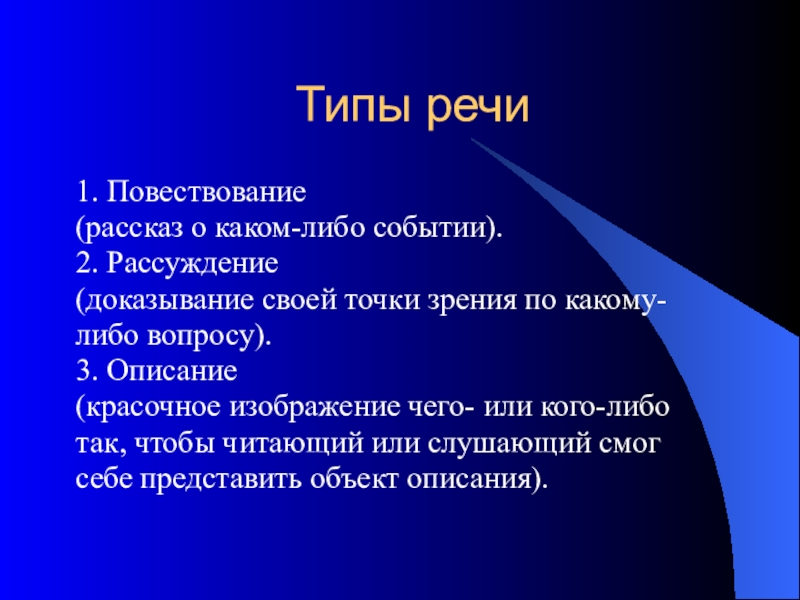 Типы речи

1. Повествование
(рассказ о каком-либо событии).
2. Рассуждение
(доказывание своей точки зрения по какому-либо вопросу).
3. Описание
(красочное изображение чего- или кого-либо так, чтобы читающий или слушающий смог себе представить объект описания).